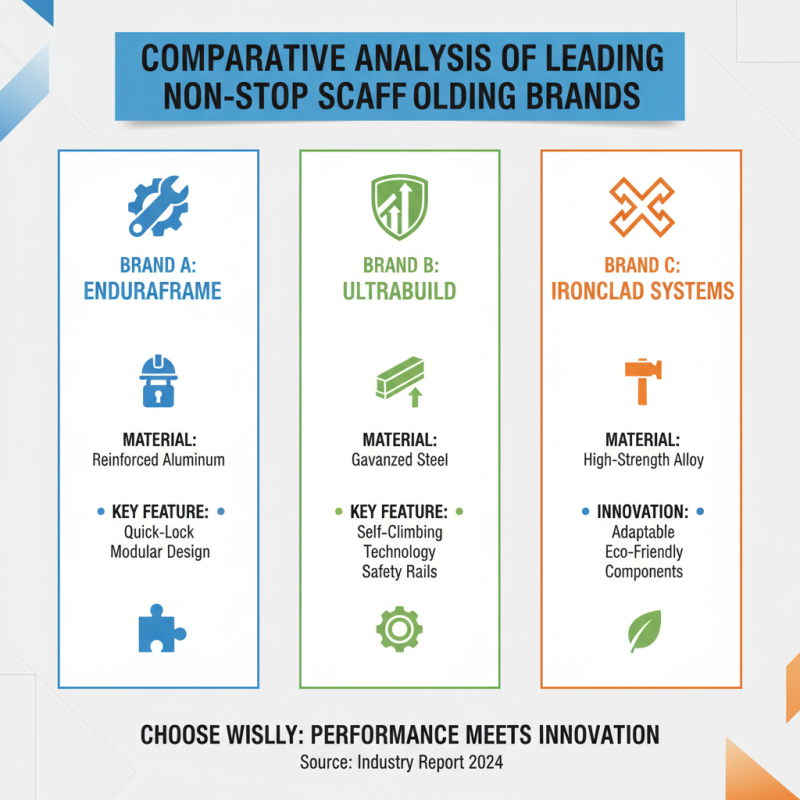 COMPARATIVE ANALYSIS OF LEADING NON-STOP SCAFF OLDING BRANDS

BRAND A:
ENDURAFRAME

MATERIAL:
Reinforced Aluminum

• KEY FEATURE: •
Quick-Lock Modular Design

BRAND B:
ULTRABUILD

MATERIAL:
Gavanzed Steel

• KEY FEATURE: •
Self-Climbing Technology Safety Rails

BRAND C:
IRONCLAD SYSTEMS

MATERIAL:
High-Strength Alloy

• INNOVATION: •
Adaptable Eco-Friendly Components

CHOOSE WISLLY: PERFORMANCE MEETS INNOVATION
Source: Industry Report 2024